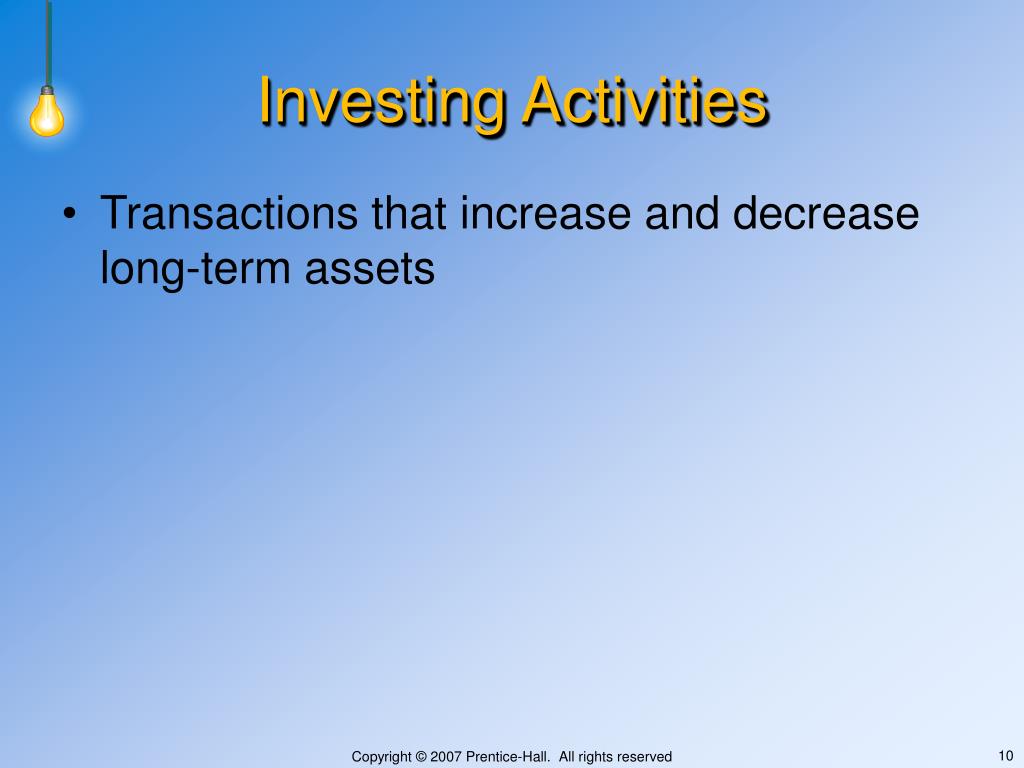 Investing Activities

• Transactions that increase and decrease long-term assets

Copyright © 2007 Prentice-Hall. All rights reserved

10